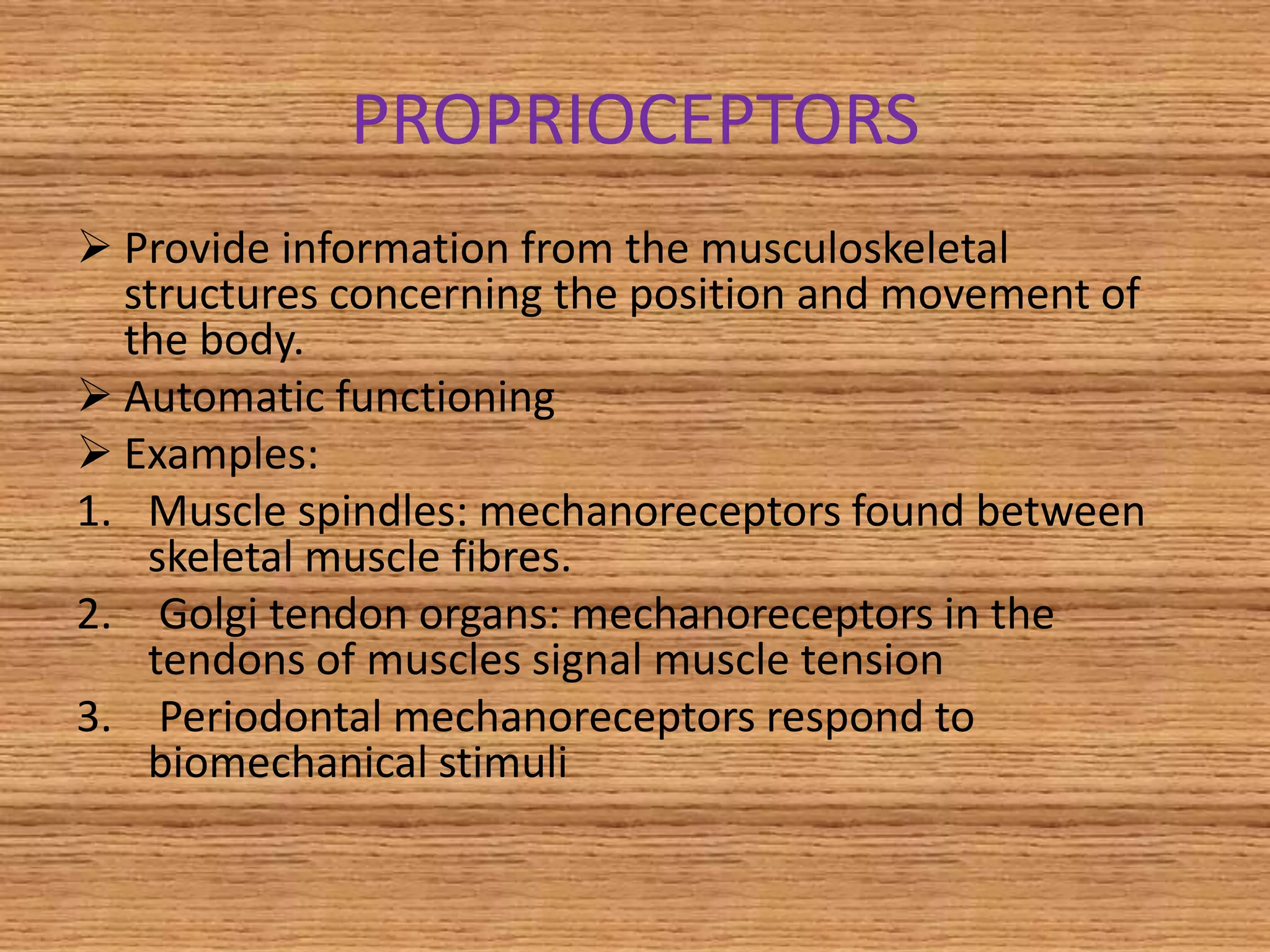 PROPRIOCEPTORS

➢ Provide information from the musculoskeletal structures concerning the position and movement of the body.

➢ Automatic functioning

➢ Examples:

1. Muscle spindles: mechanoreceptors found between skeletal muscle fibres.

2. Golgi tendon organs: mechanoreceptors in the tendons of muscles signal muscle tension

3. Periodontal mechanoreceptors respond to biomechanical stimuli